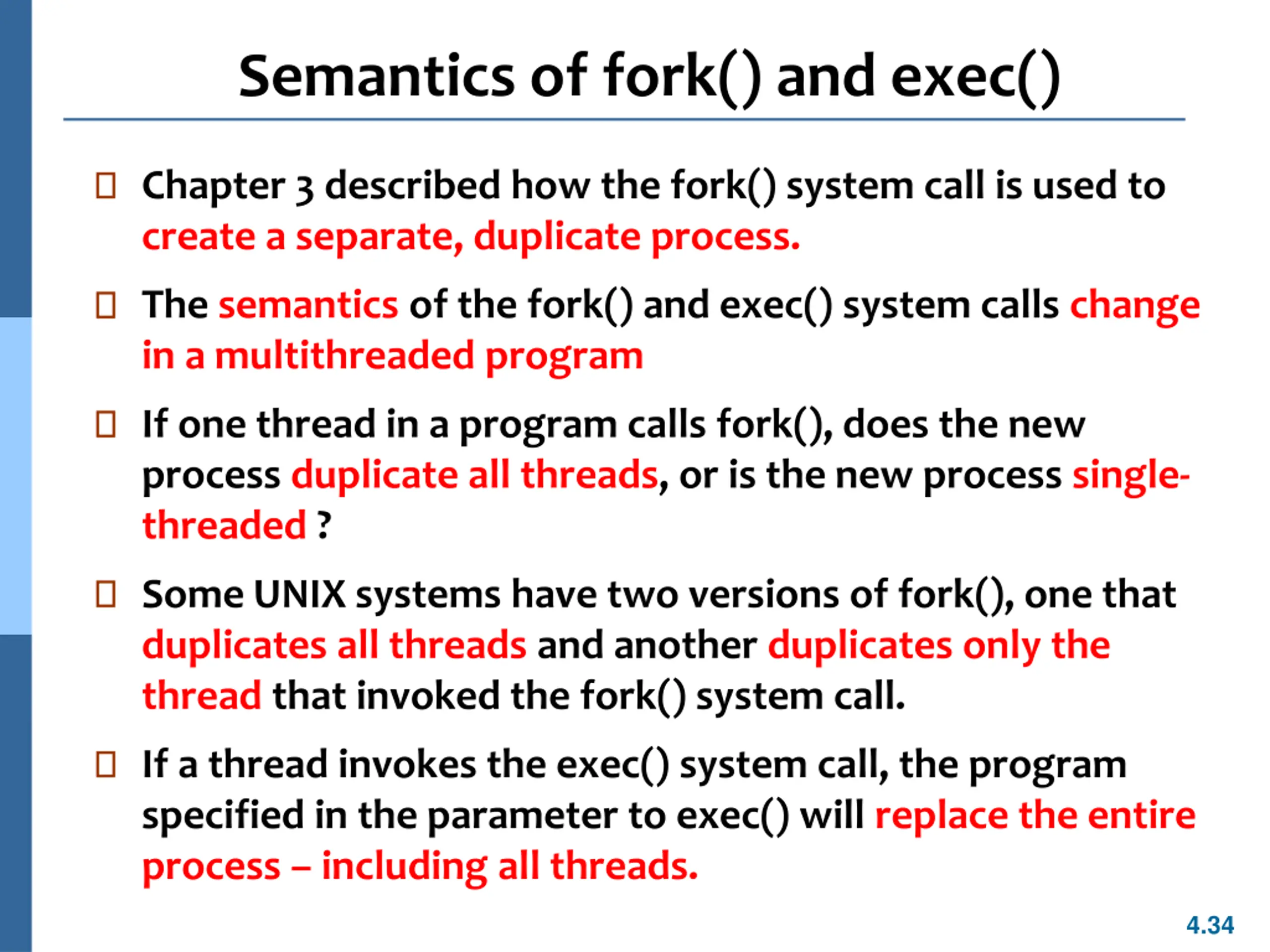 Semantics of fork() and exec()

Chapter 3 described how the fork() system call is used to create a separate, duplicate process.

The semantics of the fork() and exec() system calls change in a multithreaded program

If one thread in a program calls fork(), does the new process duplicate all threads, or is the new process single-threaded ?

Some UNIX systems have two versions of fork(), one that duplicates all threads and another duplicates only the thread that invoked the fork() system call.

If a thread invokes the exec() system call, the program specified in the parameter to exec() will replace the entire process – including all threads.

4.34